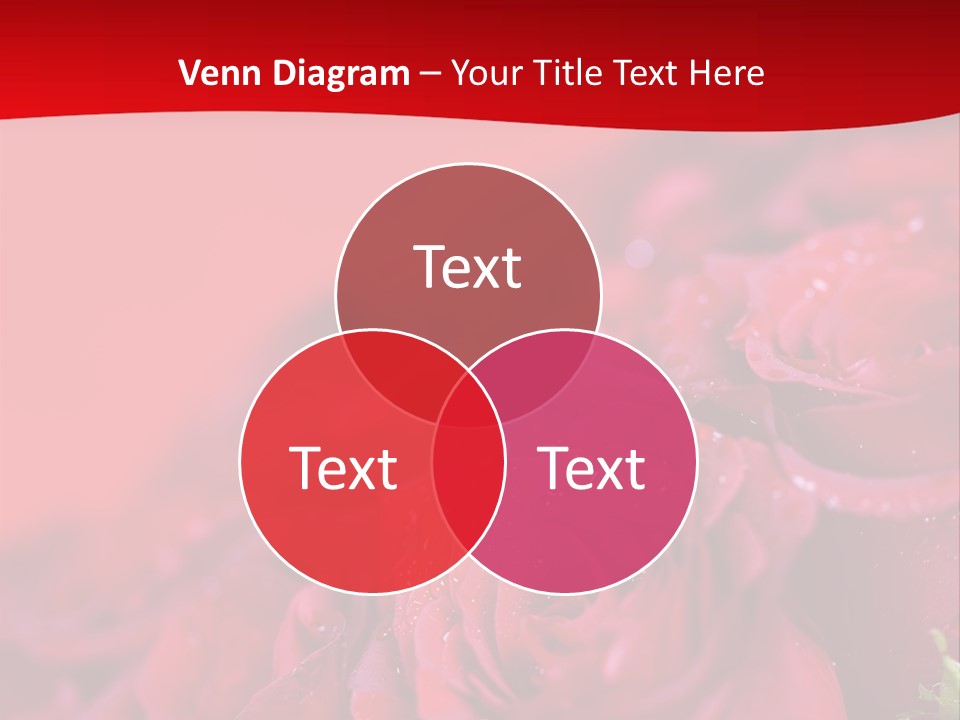 Venn Diagram – Your Title Text Here

Text

Text

Text